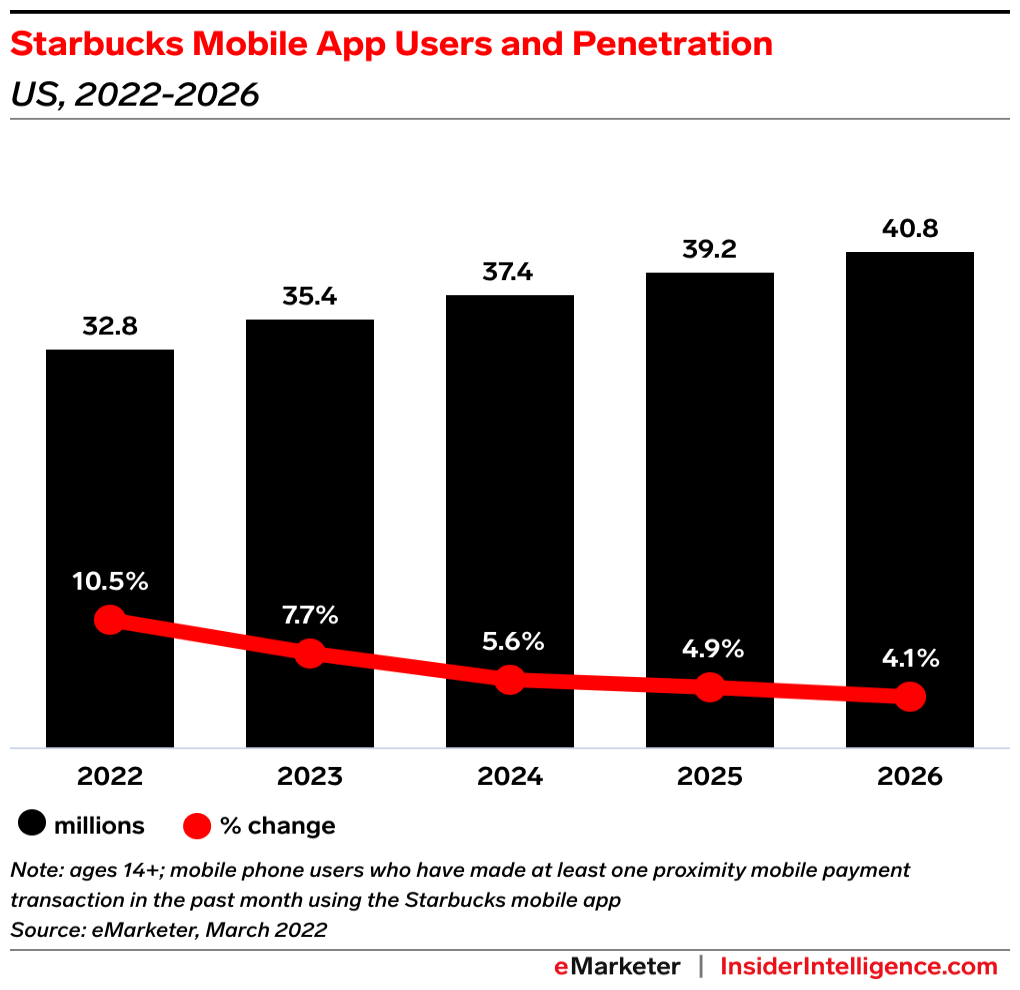 Starbucks Mobile App Users and Penetration
US, 2022-2026

32.8
35.4
37.4
39.2
40.8

10.5%
7.7%
5.6%
4.9%
4.1%

2022
2023
2024
2025
2026

millions
% change

Note: ages 14+; mobile phone users who have made at least one proximity mobile payment transaction in the past month using the Starbucks mobile app
Source: eMarketer, March 2022

eMarketer | InsiderIntelligence.com